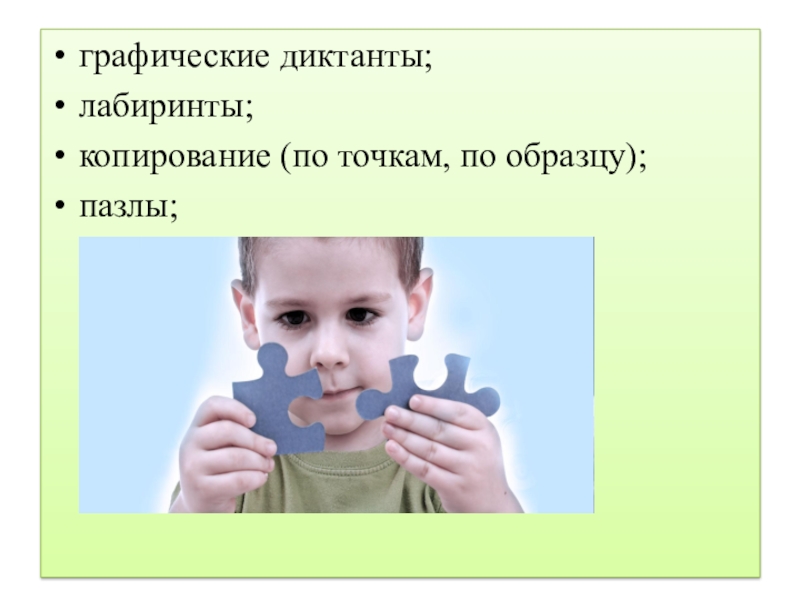 • графические диктанты;
• лабиринты;
• копирование (по точкам, по образцу);
• пазлы;